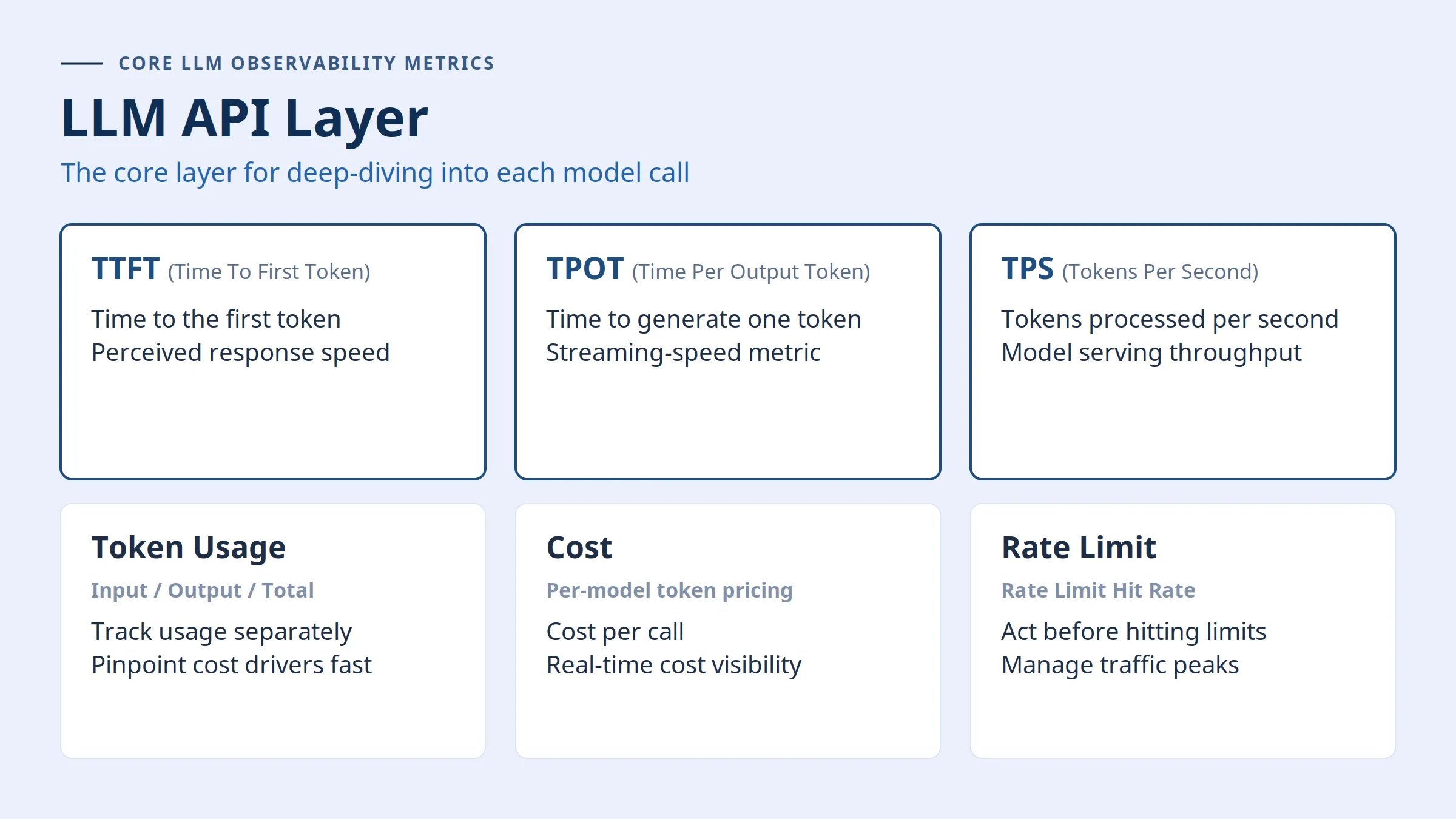 CORE LLM OBSERVABILITY METRICS

LLM API Layer

The core layer for deep-diving into each model call

TTFT (Time To First Token)

Time to the first token
Perceived response speed

TPOT (Time Per Output Token)

Time to generate one token
Streaming-speed metric

TPS (Tokens Per Second)

Tokens processed per second
Model serving throughput

Token Usage

Input / Output / Total

Track usage separately
Pinpoint cost drivers fast

Cost

Per-model token pricing

Cost per call
Real-time cost visibility

Rate Limit

Rate Limit Hit Rate

Act before hitting limits
Manage traffic peaks